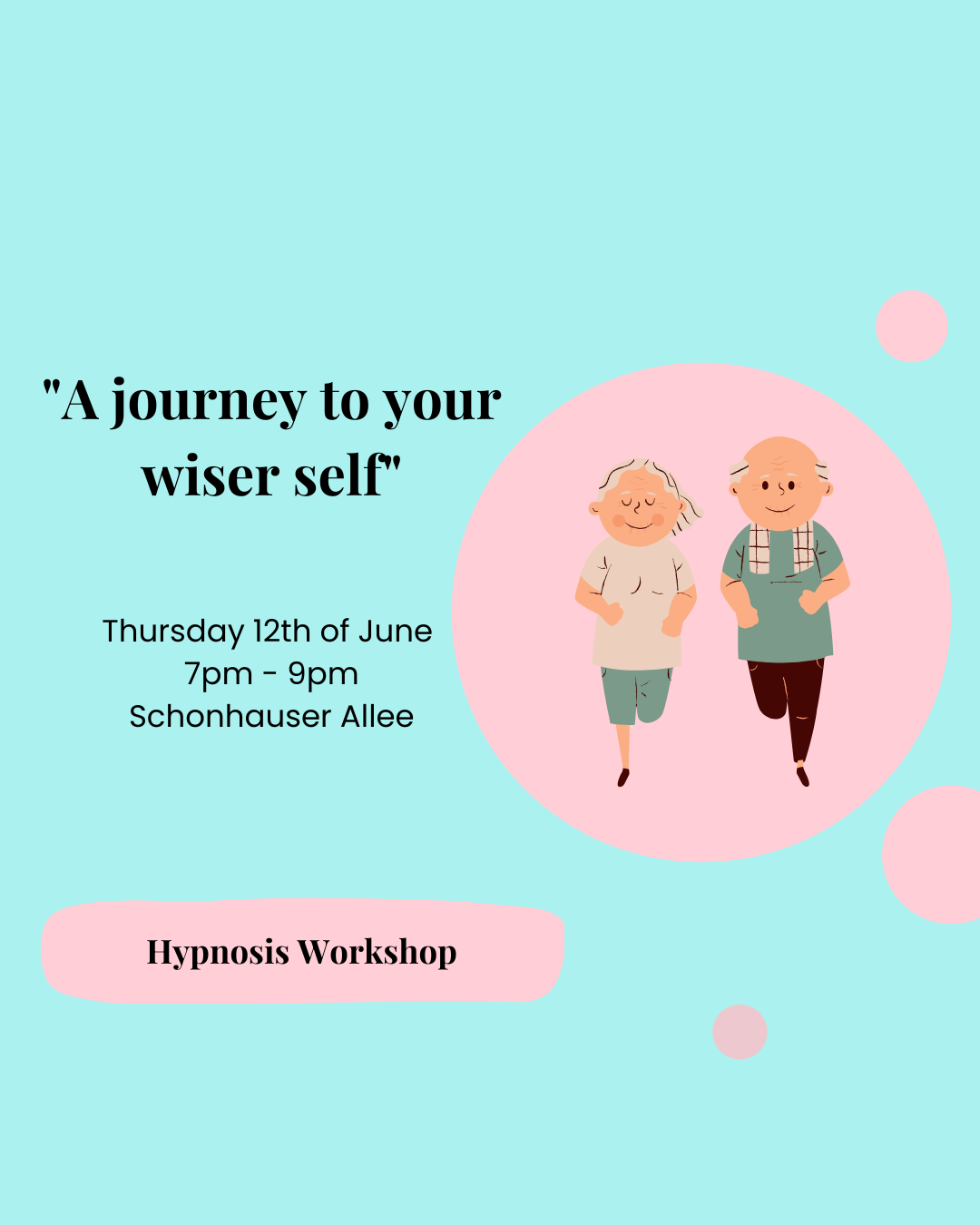 "A journey to your wiser self"

Thursday 12th of June
7pm - 9pm
Schonhauser Allee

Hypnosis Workshop